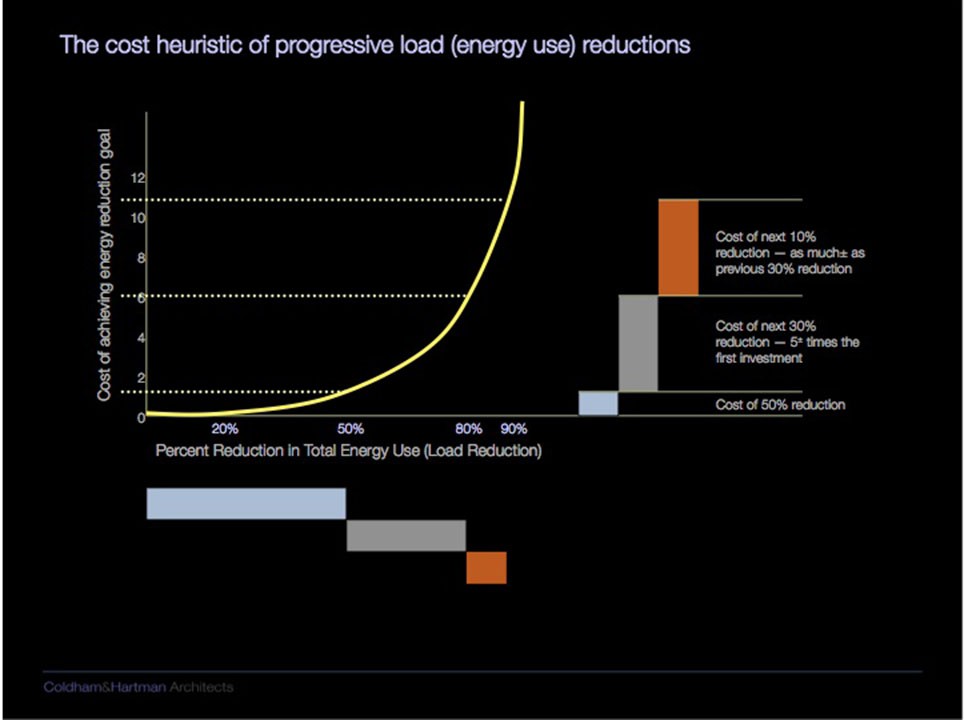 The cost heuristic of progressive load (energy use) reductions

Cost of achieving energy reduction goal

12
10
8
6
4
2
0

20%
50%
80%
90%

Percent Reduction in Total Energy Use (Load Reduction)

Cost of next 10% reduction — as much± as previous 30% reduction

Cost of next 30% reduction — 5± times the first investment

Cost of 50% reduction

Coldham&Hartman Architects